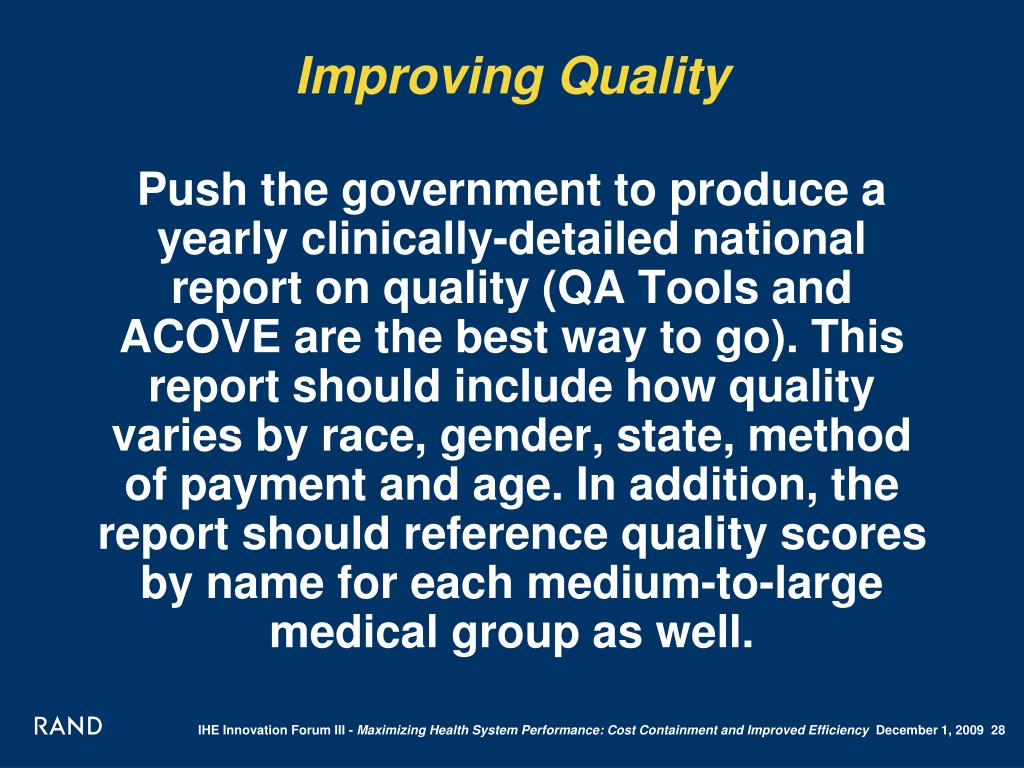 Improving Quality

Push the government to produce a yearly clinically-detailed national report on quality (QA Tools and ACOVE are the best way to go). This report should include how quality varies by race, gender, state, method of payment and age. In addition, the report should reference quality scores by name for each medium-to-large medical group as well.

RAND

IHE Innovation Forum III - Maximizing Health System Performance: Cost Containment and Improved Efficiency December 1, 2009 28